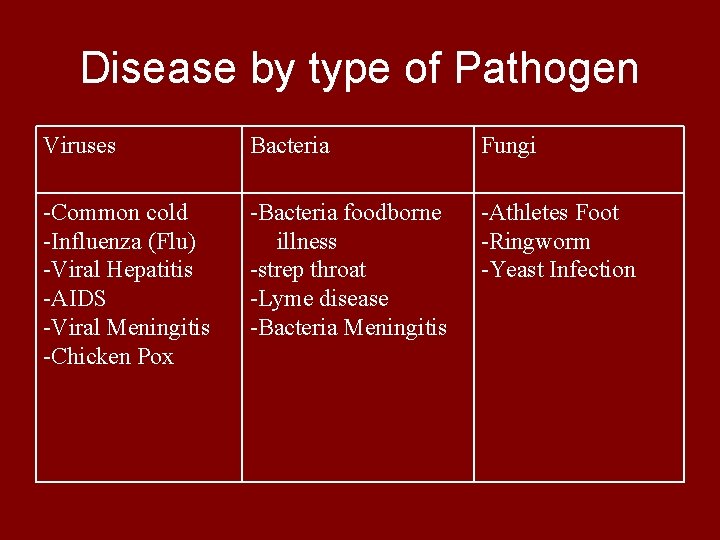 Disease by type of Pathogen

| Viruses | Bacteria | Fungi |
|---|---|---|
| -Common cold<br>-Influenza (Flu)<br>-Viral Hepatitis<br>-AIDS<br>-Viral Meningitis<br>-Chicken Pox | -Bacteria foodborne illness<br>-strep throat<br>-Lyme disease<br>-Bacteria Meningitis | -Athletes Foot<br>-Ringworm<br>-Yeast Infection |